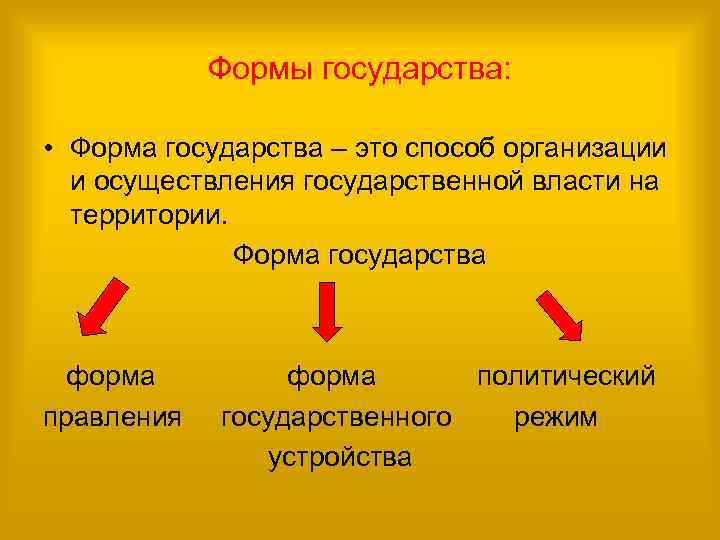 Формы государства:

• Форма государства – это способ организации и осуществления государственной власти на территории.

Форма государства

форма правления

форма государственного устройства

политический режим